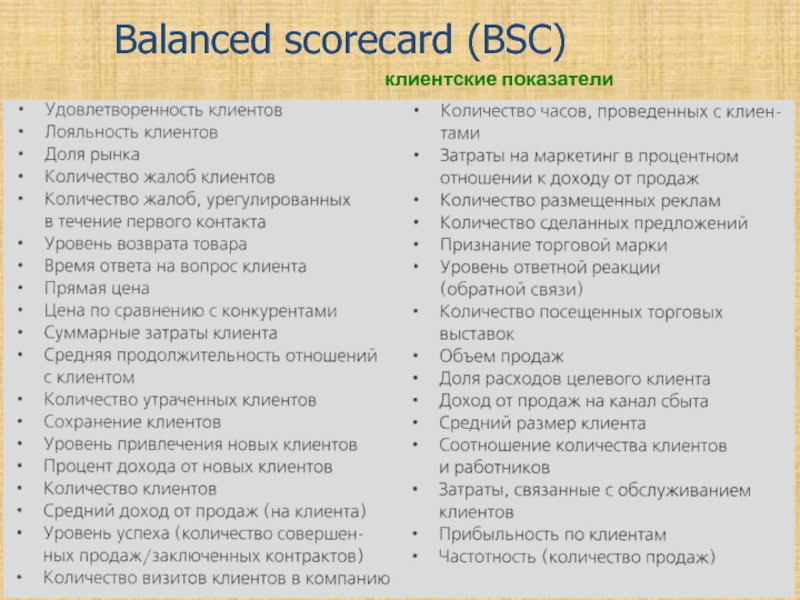 Balanced scorecard (BSC)

клиентские показатели

• Удовлетворенность клиентов
• Лояльность клиентов
• Доля рынка
• Количество жалоб клиентов
• Количество жалоб, урегулированных в течение первого контакта
• Уровень возврата товара
• Время ответа на вопрос клиента
• Прямая цена
• Цена по сравнению с конкурентами
• Суммарные затраты клиента
• Средняя продолжительность отношений с клиентом
• Количество утраченных клиентов
• Сохранение клиентов
• Уровень привлечения новых клиентов
• Процент дохода от новых клиентов
• Количество клиентов
• Средний доход от продаж (на клиента)
• Уровень успеха (количество совершенных продаж/заключенных контрактов)
• Количество визитов клиентов в компанию

• Количество часов, проведенных с клиентами
• Затраты на маркетинг в процентном отношении к доходу от продаж
• Количество размещенных реклам
• Количество сделанных предложений
• Признание торговой марки
• Уровень ответной реакции (обратной связи)
• Количество посещенных торговых выставок
• Объем продаж
• Доля расходов целевого клиента
• Доход от продаж на канал сбыта
• Средний размер клиента
• Соотношение количества клиентов и работников
• Затраты, связанные с обслуживанием клиентов
• Прибыльность по клиентам
• Частотность (количество продаж)